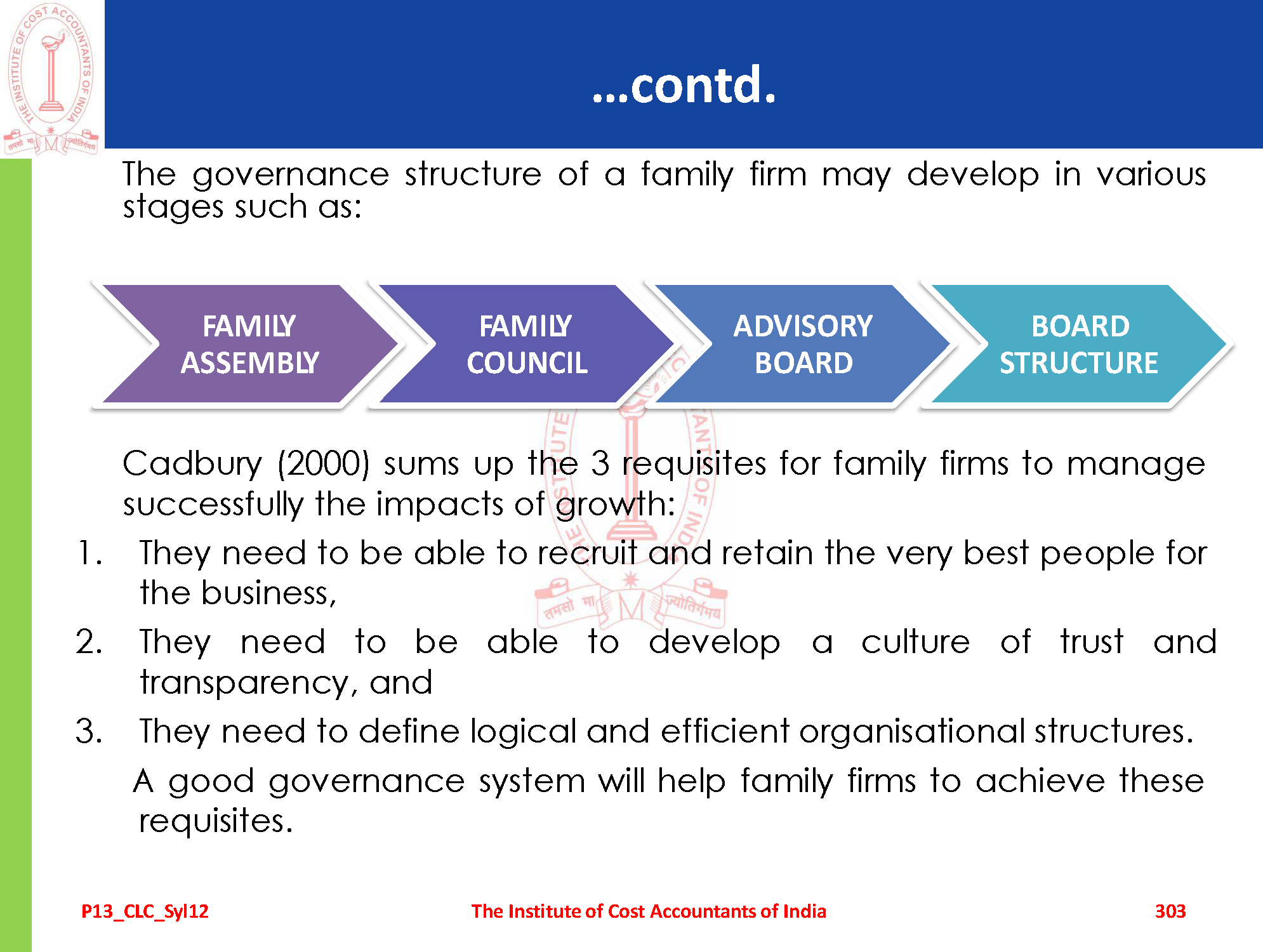 THE INSTITUTE OF COST ACCOUNTANTS OF INDIA
तमसो मा ज्योतिर्गमय

...contd.

The governance structure of a family firm may develop in various stages such as:

FAMILY ASSEMBLY

FAMILY COUNCIL

ADVISORY BOARD

BOARD STRUCTURE

Cadbury (2000) sums up the 3 requisites for family firms to manage successfully the impacts of growth:

1. They need to be able to recruit and retain the very best people for the business,

2. They need to be able to develop a culture of trust and transparency, and

3. They need to define logical and efficient organisational structures.

A good governance system will help family firms to achieve these requisites.

P13_CLC_Syl12 The Institute of Cost Accountants of India 303